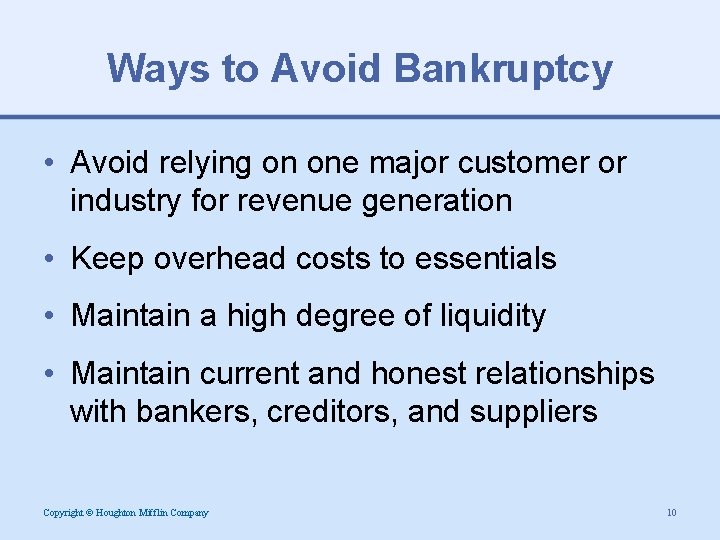 Ways to Avoid Bankruptcy

• Avoid relying on one major customer or industry for revenue generation

• Keep overhead costs to essentials

• Maintain a high degree of liquidity

• Maintain current and honest relationships with bankers, creditors, and suppliers

Copyright © Houghton Mifflin Company

10